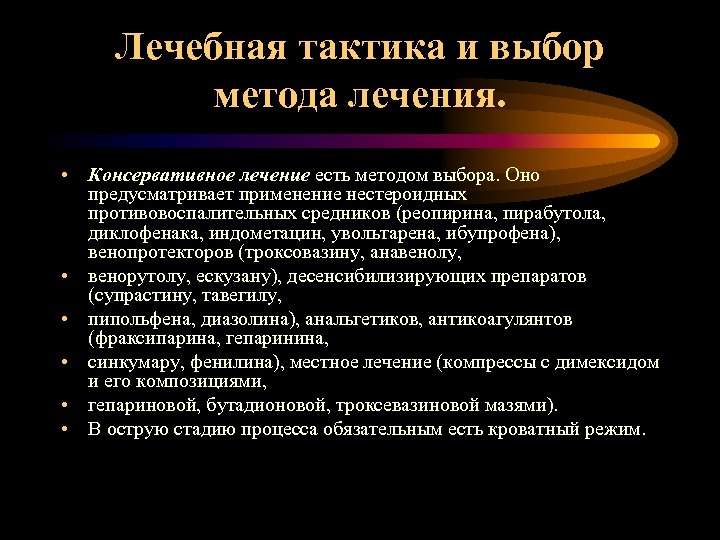 Лечебная тактика и выбор метода лечения.

• Консервативное лечение есть методом выбора. Оно предусматривает применение нестероидных противовоспалительных средников (реопирина, пирабутола, диклофенака, индометацин, увольтарена, ибупрофена), венопротекторов (троксовазину, анавенолу,
• венорутолу, ескузану), десенсибилизирующих препаратов (супрастину, тавегилу,
• пипольфена, диазолина), анальгетиков, антикоагулянтов (фраксипарина, гепаринина,
• синкумару, фенилина), местное лечение (компрессы с димексидом и его композициями,
• гепариновой, бутадионовой, троксевазиновой мазями).
• В острую стадию процесса обязательным есть кроватный режим.